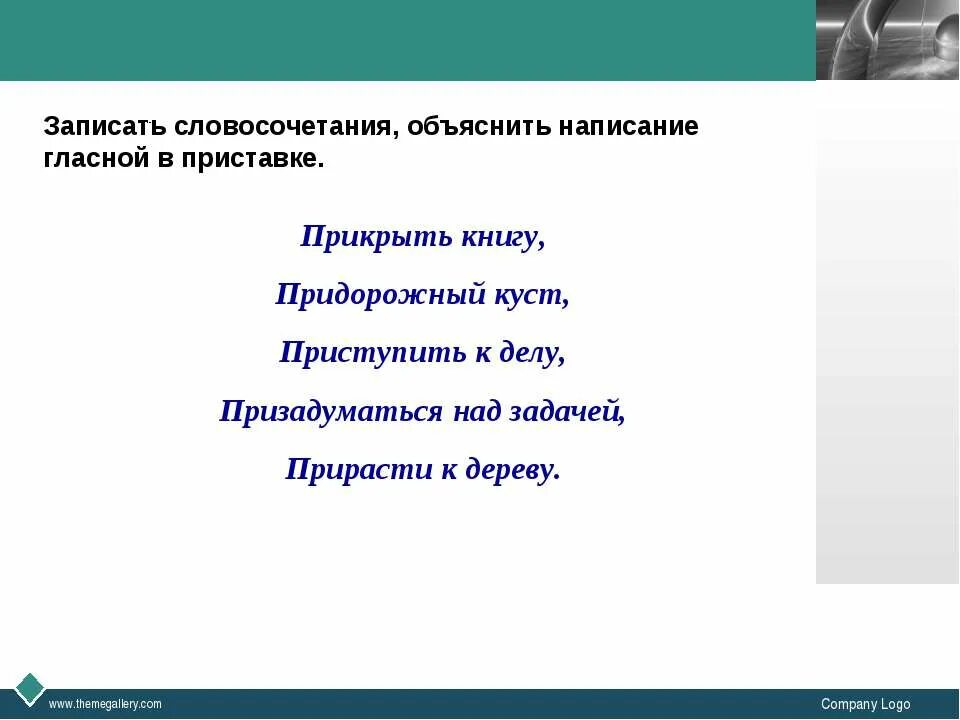 Записать словосочетания, объяснить написание гласной в приставке.

Прикрыть книгу,

Придорожный куст,

Приступить к делу,

Призадуматься над задачей,

Прирасти к дереву.

www.themegallery.com

Company Logo